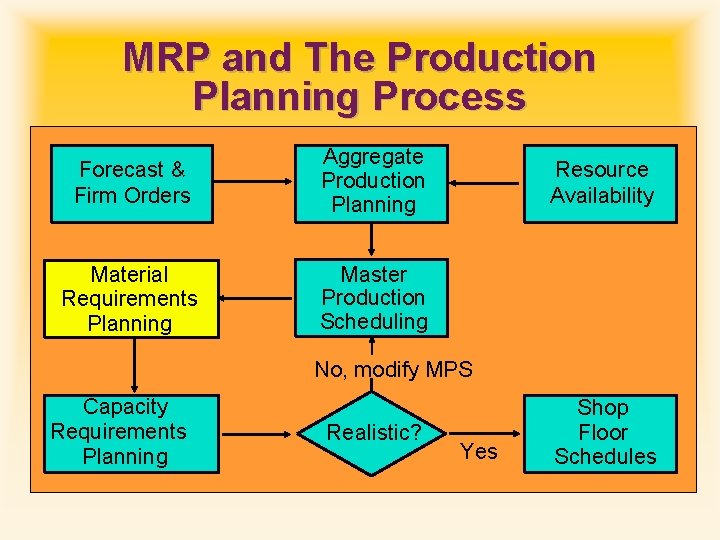 MRP and The Production Planning Process

Forecast & Firm Orders

Aggregate Production Planning

Resource Availability

Material Requirements Planning

Master Production Scheduling

No, modify MPS

Capacity Requirements Planning

Realistic?

Yes

Shop Floor Schedules